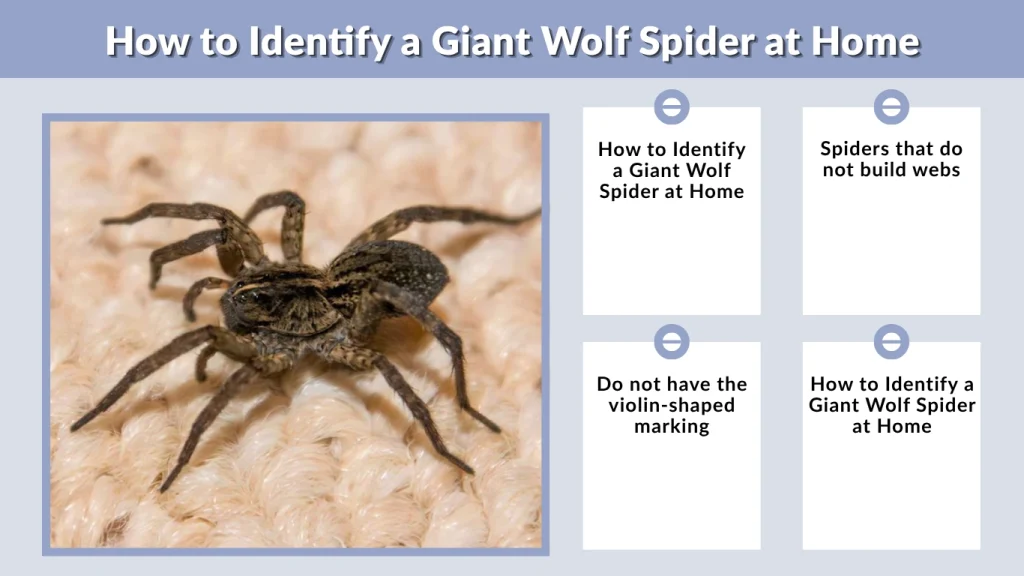 How to Identify a Giant Wolf Spider at Home

How to Identify a Giant Wolf Spider at Home

Spiders that do not build webs

Do not have the violin-shaped marking

How to Identify a Giant Wolf Spider at Home